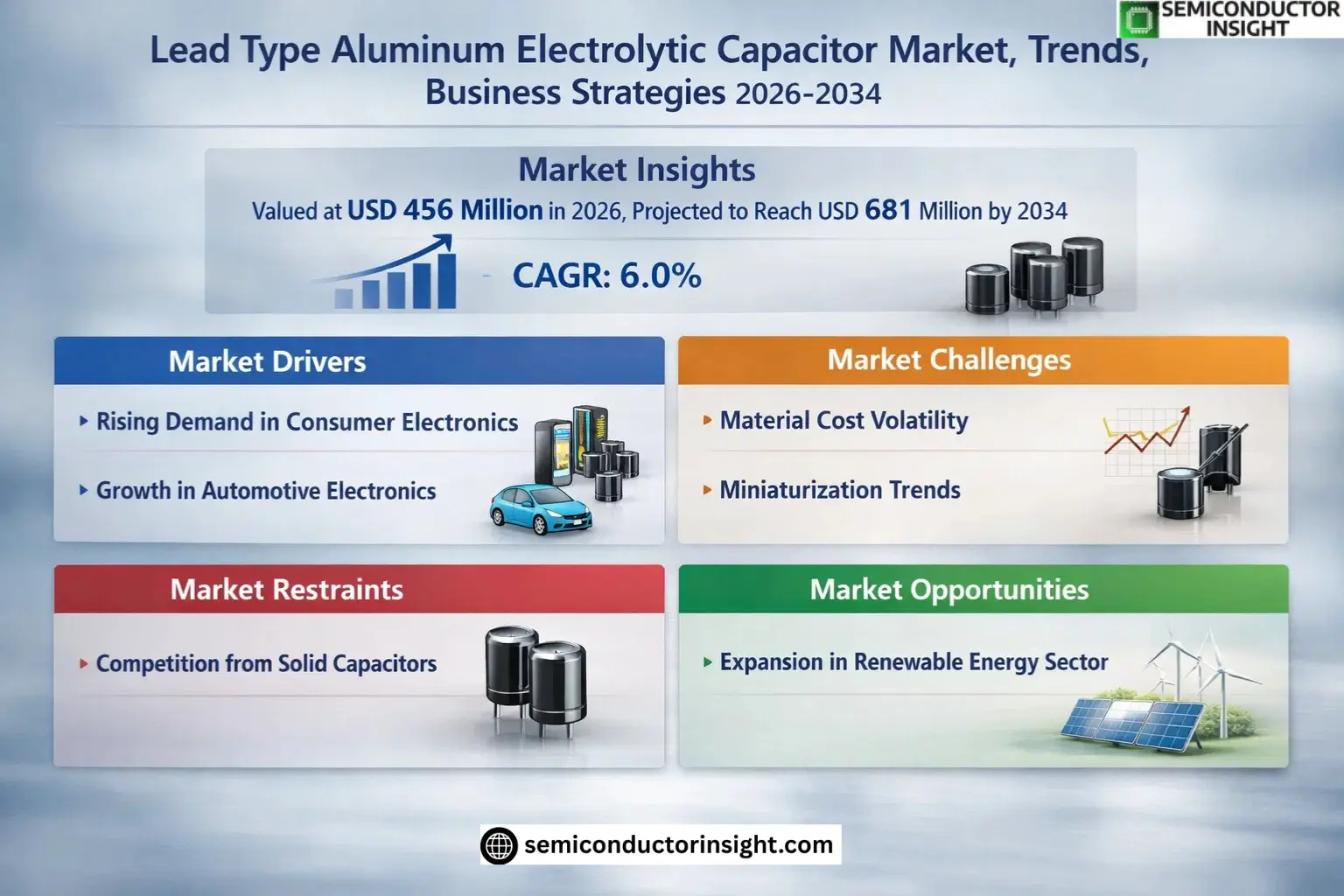 SEMICONDUCTOR INSIGHT

Lead Type Aluminum Electrolytic Capacitor Market, Trends, Business Strategies 2026-2034

Market Insights

Valued at USD 456 Million in 2026, Projected to Reach USD 681 Million by 2034

CAGR: 6.0%

Market Drivers

▸ Rising Demand in Consumer Electronics

▸ Growth in Automotive Electronics

Market Challenges

▸ Material Cost Volatility

▸ Miniaturization Trends

Market Restraints

▸ Competition from Solid Capacitors

Market Opportunities

▸ Expansion in Renewable Energy Sector

semiconductorinsight.com